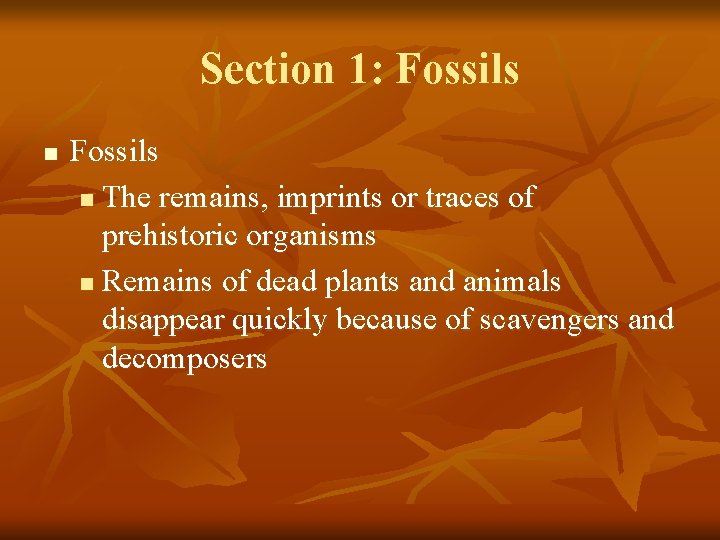 Section 1: Fossils

Fossils

The remains, imprints or traces of prehistoric organisms

Remains of dead plants and animals disappear quickly because of scavengers and decomposers